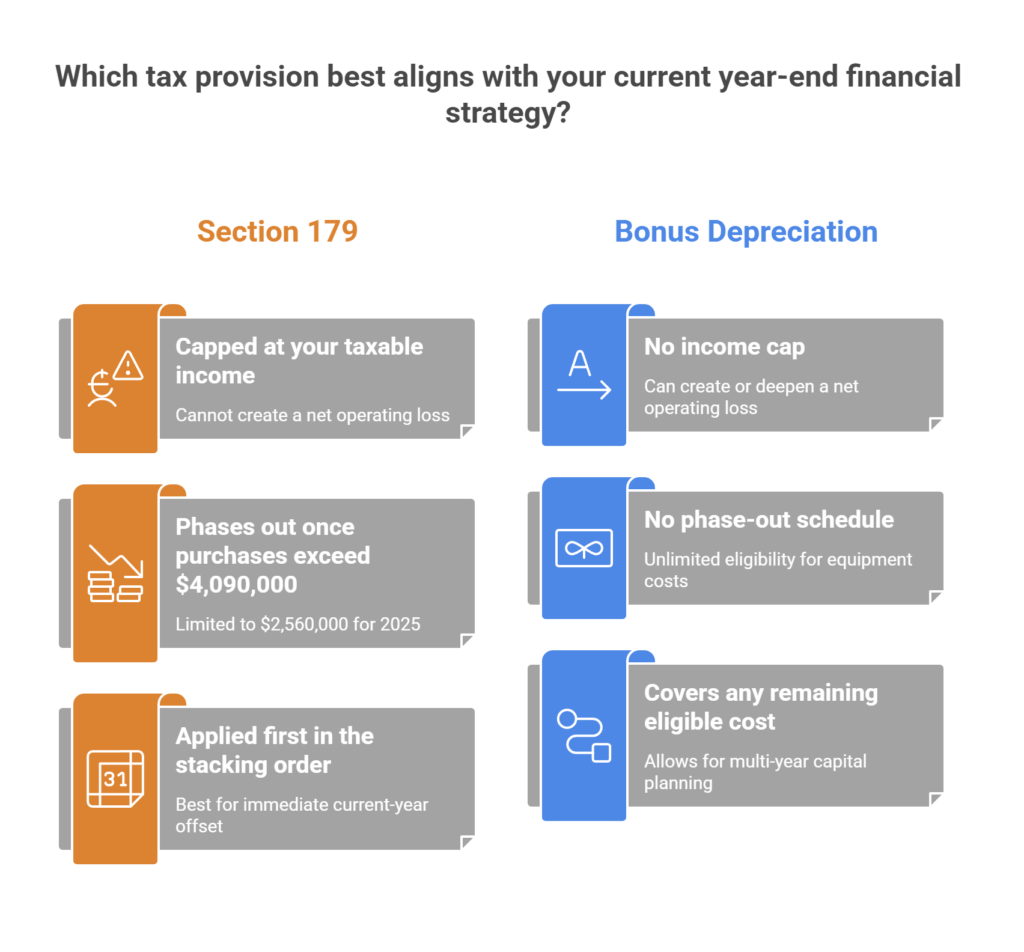 Which tax provision best aligns with your current year-end financial strategy?

Section 179

Capped at your taxable income
Cannot create a net operating loss

Phases out once purchases exceed $4,090,000
Limited to $2,560,000 for 2025

31

Applied first in the stacking order
Best for immediate current-year offset

Bonus Depreciation

A

No income cap
Can create or deepen a net operating loss

No phase-out schedule
Unlimited eligibility for equipment costs

Covers any remaining eligible cost
Allows for multi-year capital planning